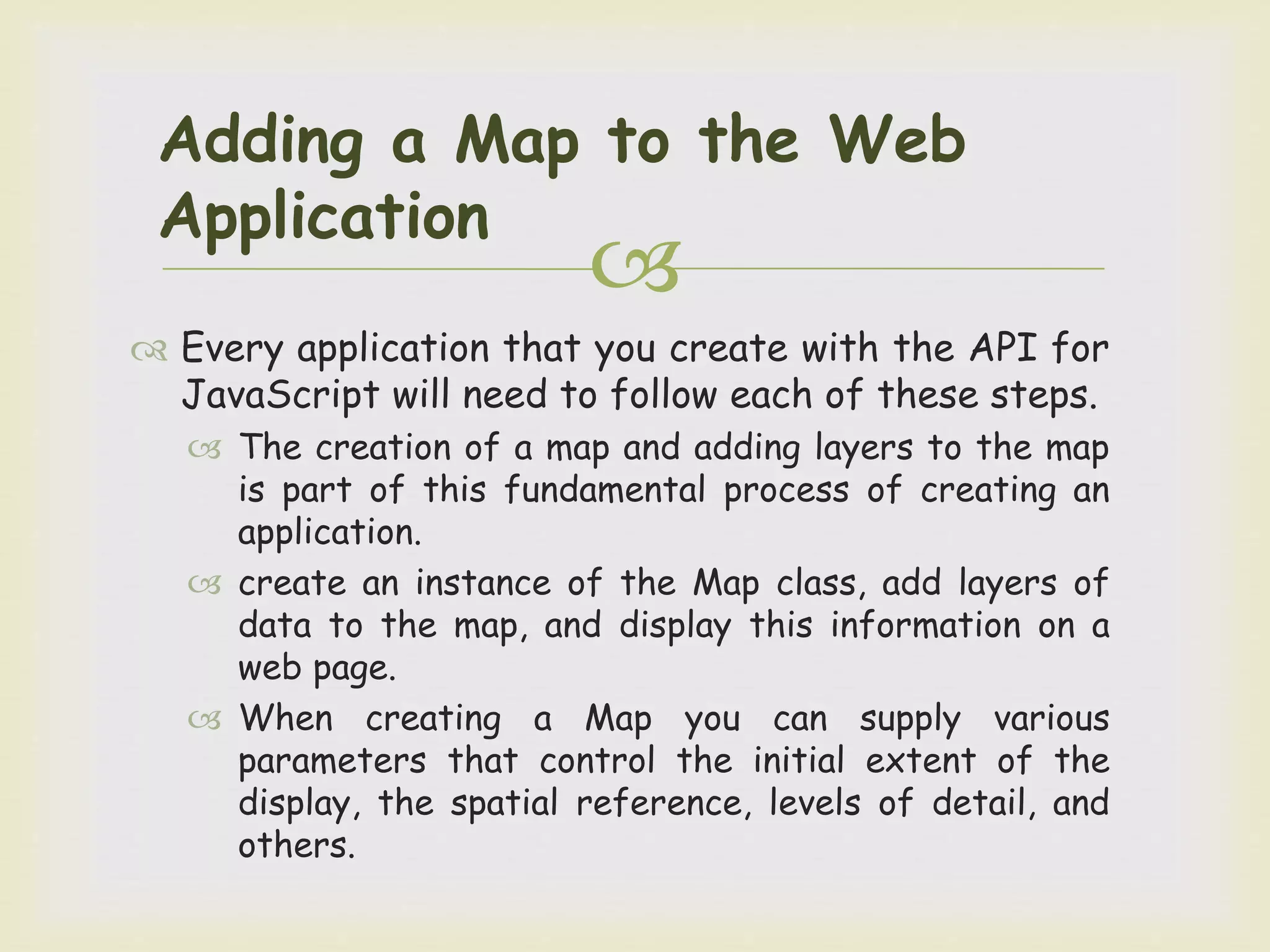 Adding a Map to the Web Application

Every application that you create with the API for JavaScript will need to follow each of these steps.

The creation of a map and adding layers to the map is part of this fundamental process of creating an application.

create an instance of the Map class, add layers of data to the map, and display this information on a web page.

When creating a Map you can supply various parameters that control the initial extent of the display, the spatial reference, levels of detail, and others.